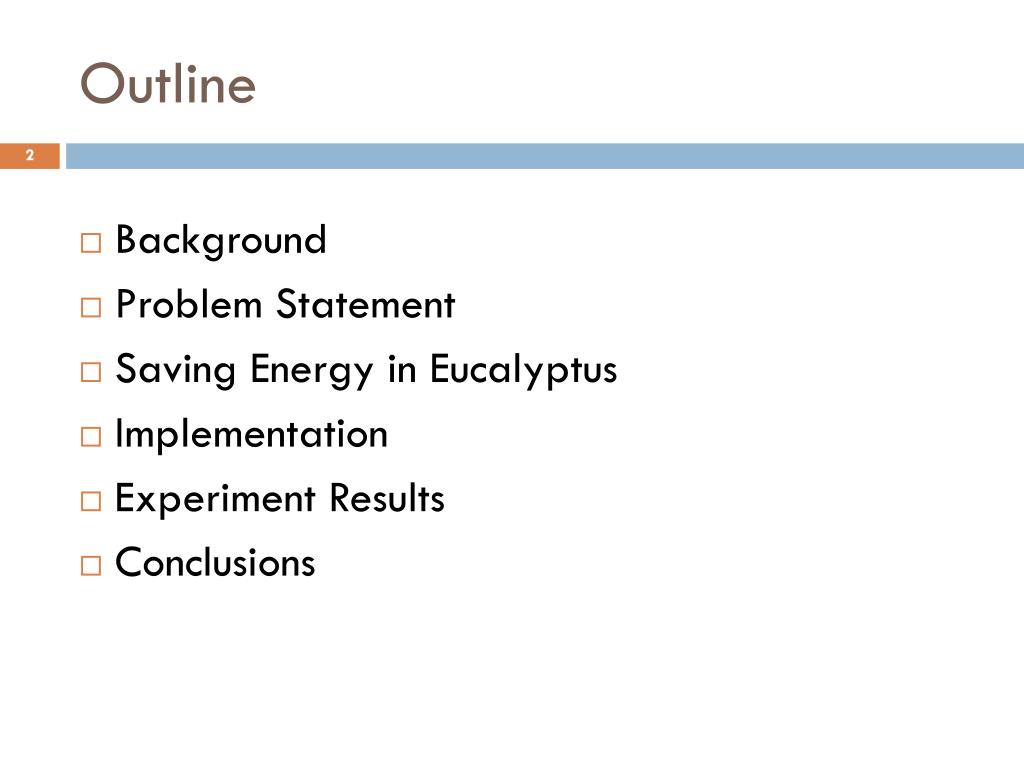 Outline

2

□ Background
□ Problem Statement
□ Saving Energy in Eucalyptus
□ Implementation
□ Experiment Results
□ Conclusions